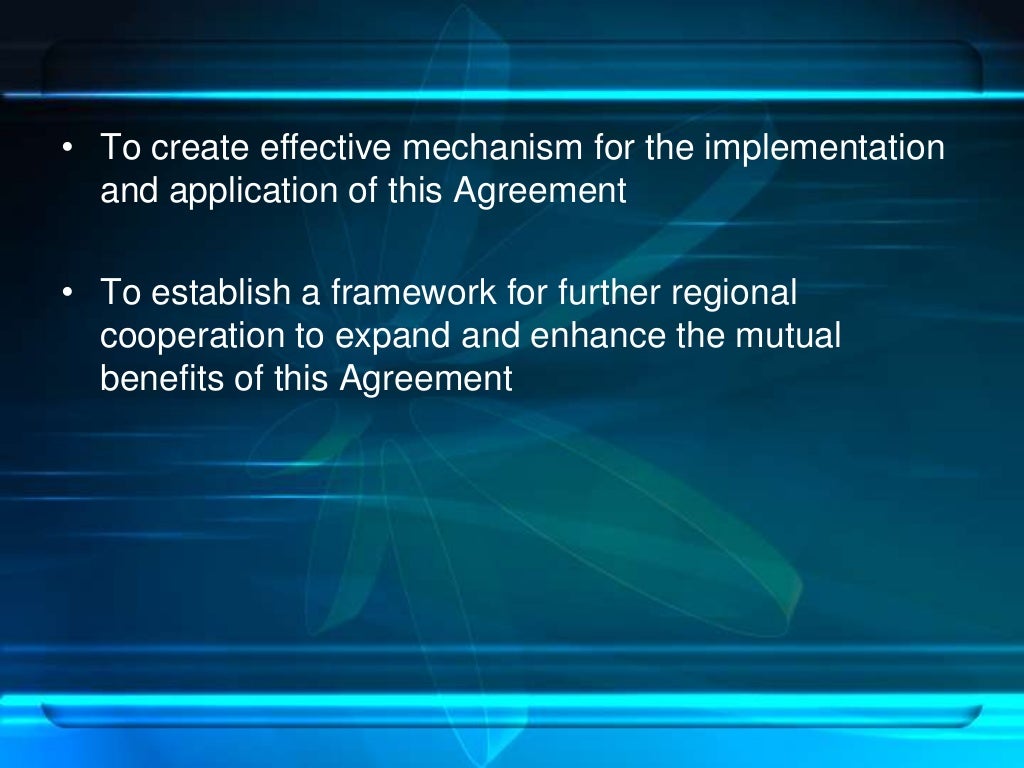 • To create effective mechanism for the implementation and application of this Agreement

• To establish a framework for further regional cooperation to expand and enhance the mutual benefits of this Agreement